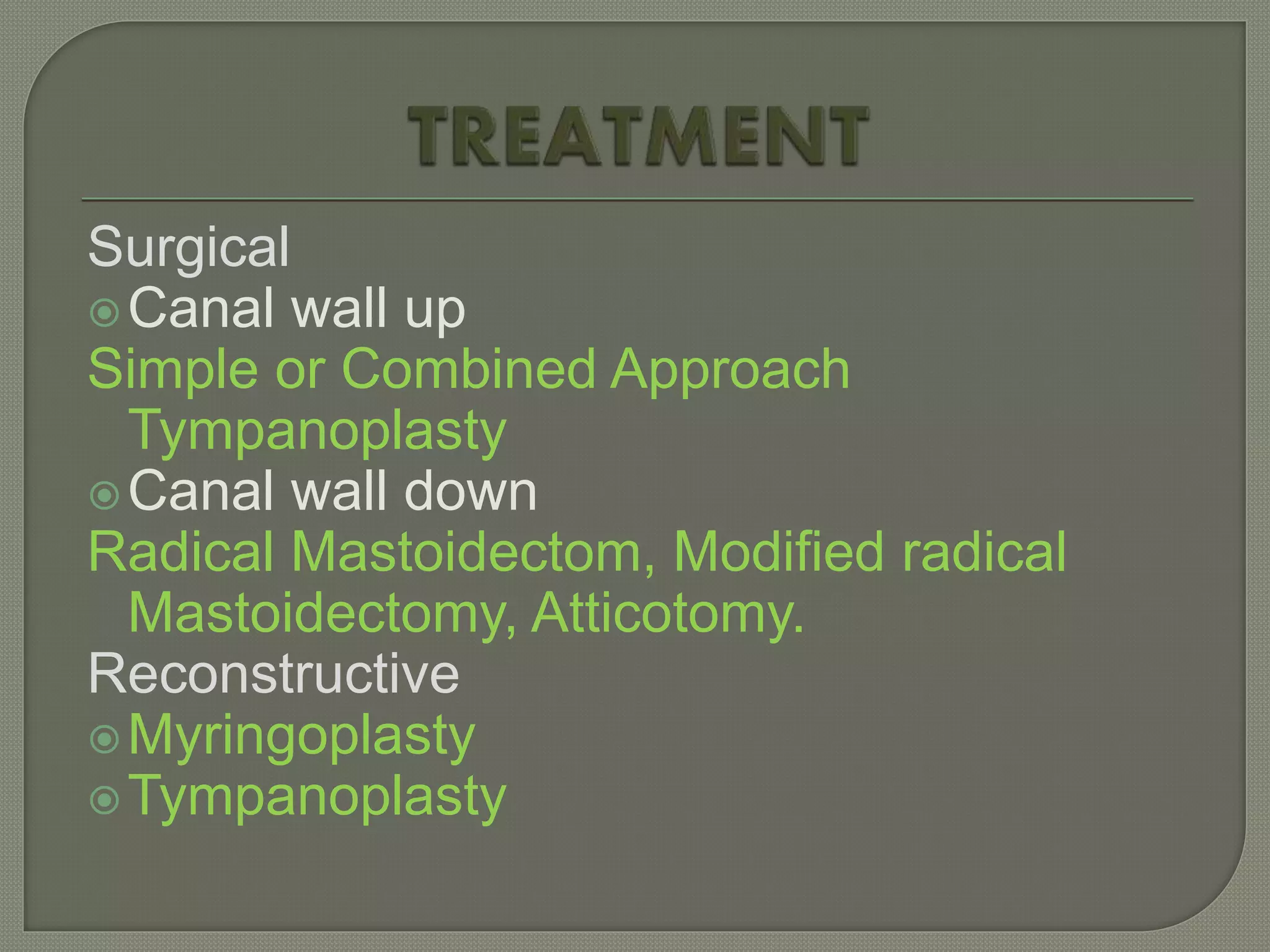 TREATMENT

Surgical

Canal wall up

Simple or Combined Approach Tympanoplasty

Canal wall down

Radical Mastoidectom, Modified radical Mastoidectomy, Atticotomy.

Reconstructive

Myringoplasty

Tympanoplasty